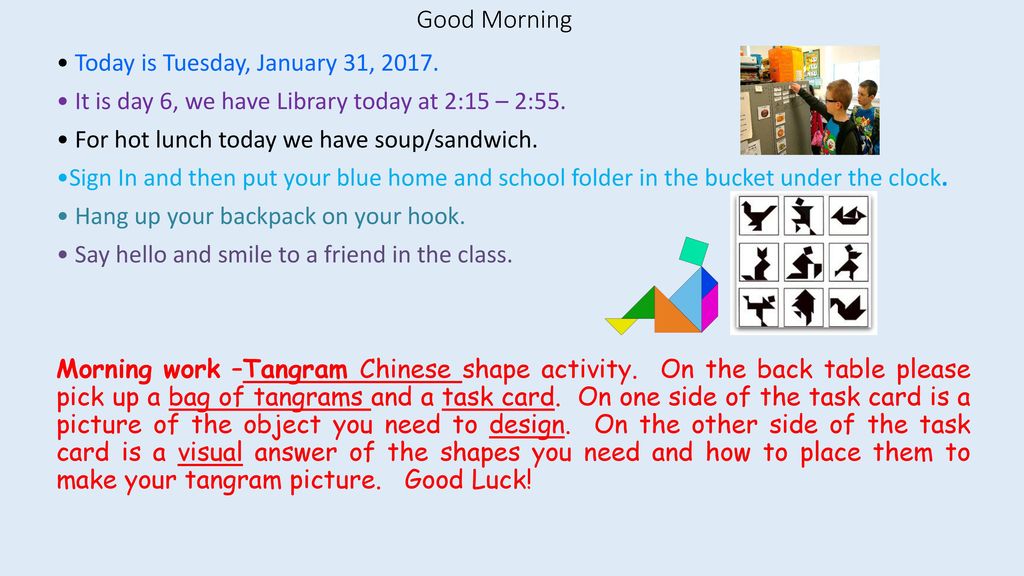 Good Morning

• Today is Tuesday, January 31, 2017.

• It is day 6, we have Library today at 2:15 – 2:55.

• For hot lunch today we have soup/sandwich.

•Sign In and then put your blue home and school folder in the bucket under the clock.

• Hang up your backpack on your hook.

• Say hello and smile to a friend in the class.

Morning work –Tangram Chinese shape activity. On the back table please pick up a bag of tangrams and a task card. On one side of the task card is a picture of the object you need to design. On the other side of the task card is a visual answer of the shapes you need and how to place them to make your tangram picture. Good Luck!